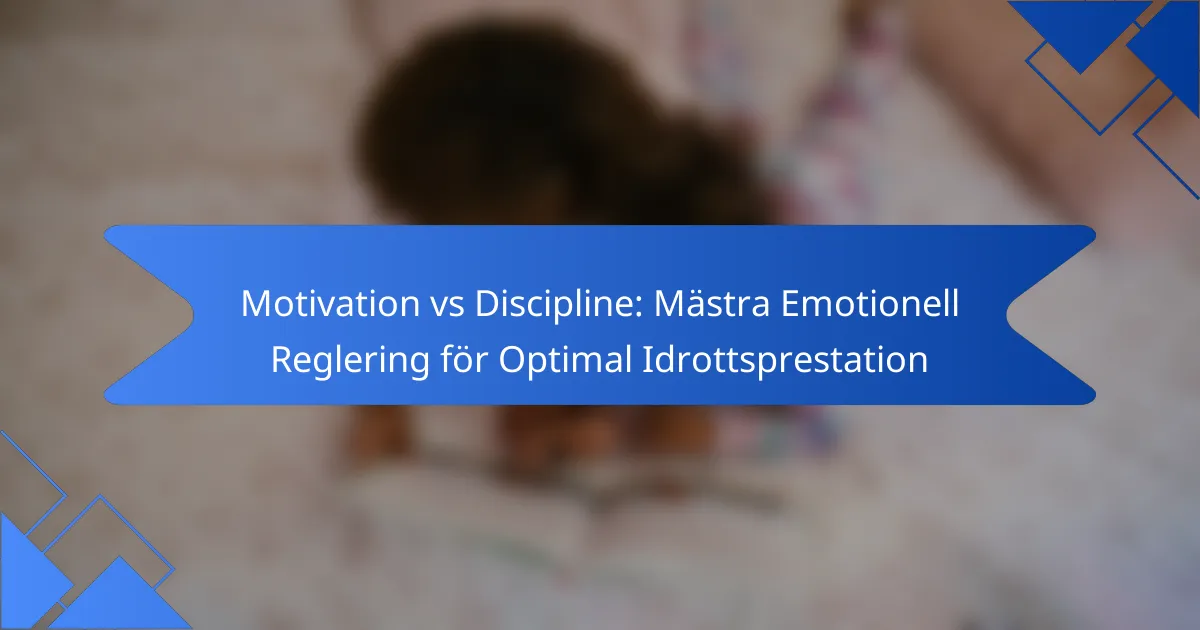 Motivation vs Discipline: Mästra Emotionell Reglering för Optimal Idrottsprestation